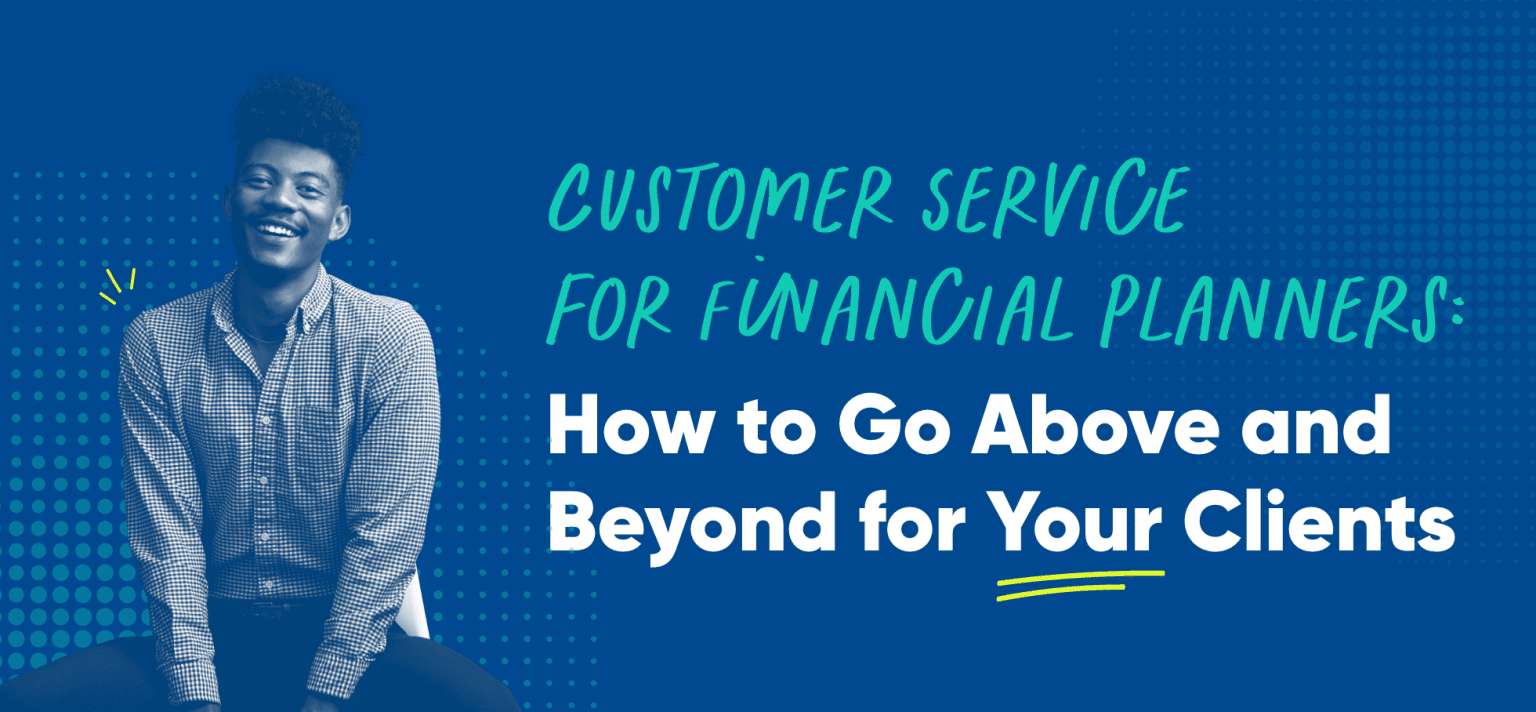 CUSTOMER SERVICE FOR FINANCIAL PLANNERS:

How to Go Above and Beyond for Your Clients